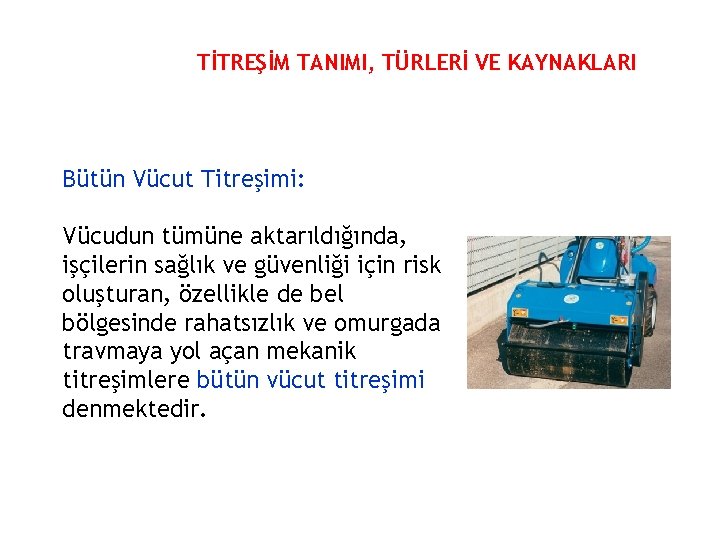 TİTREŞİM TANIMI, TÜRLERİ VE KAYNAKLARI

Bütün Vücut Titreşimi:

Vücudun tümüne aktarıldığında, işçilerin sağlık ve güvenliği için risk oluşturan, özellikle de bel bölgesinde rahatsızlık ve omurgada travmaya yol açan mekanik titreşimlere bütün vücut titreşimi denmektedir.